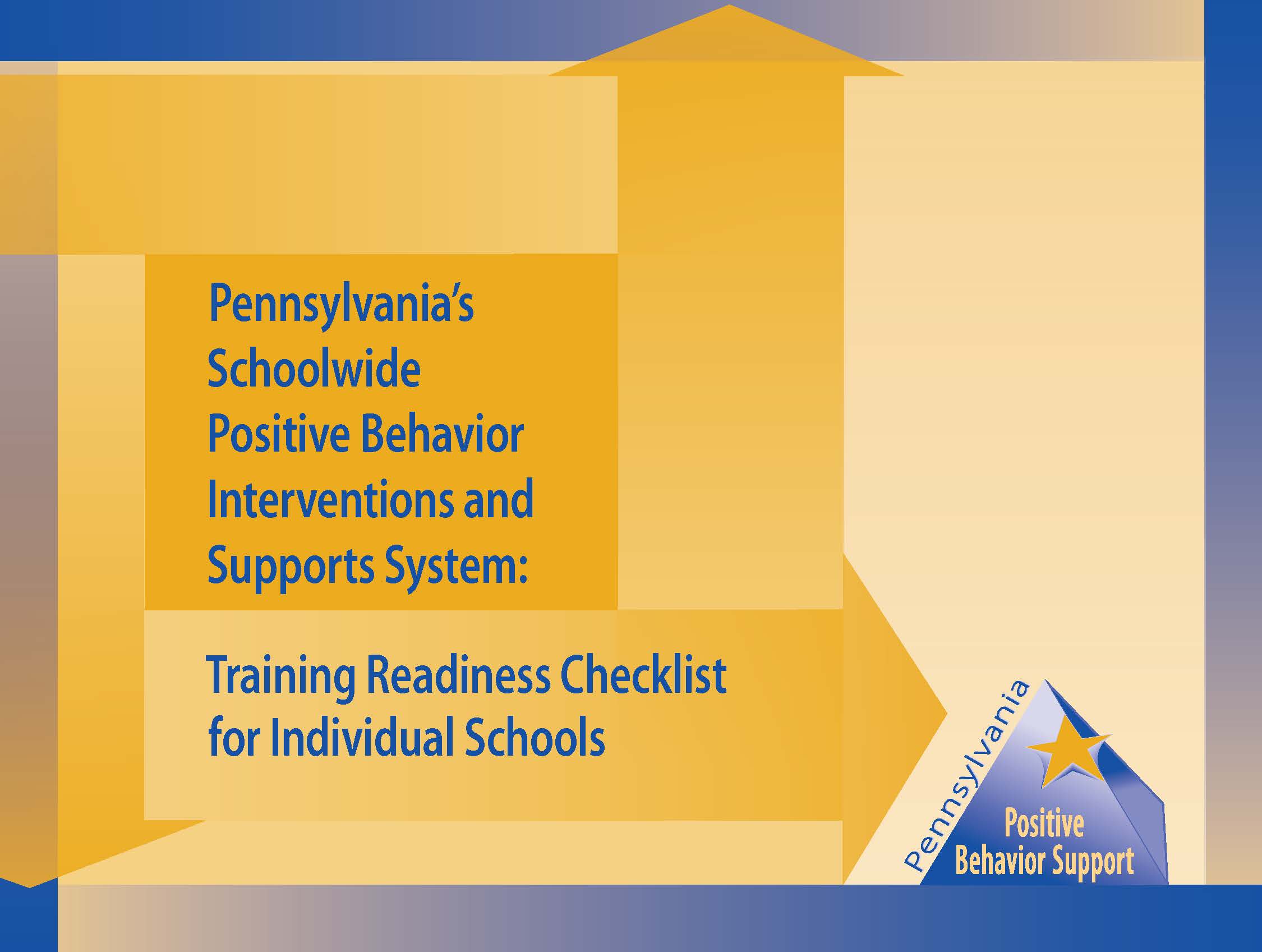 Pennsylvania's Schoolwide Positive Behavior Interventions and Supports System:

Training Readiness Checklist for Individual Schools

Pennsylvania
Positive Behavior Support